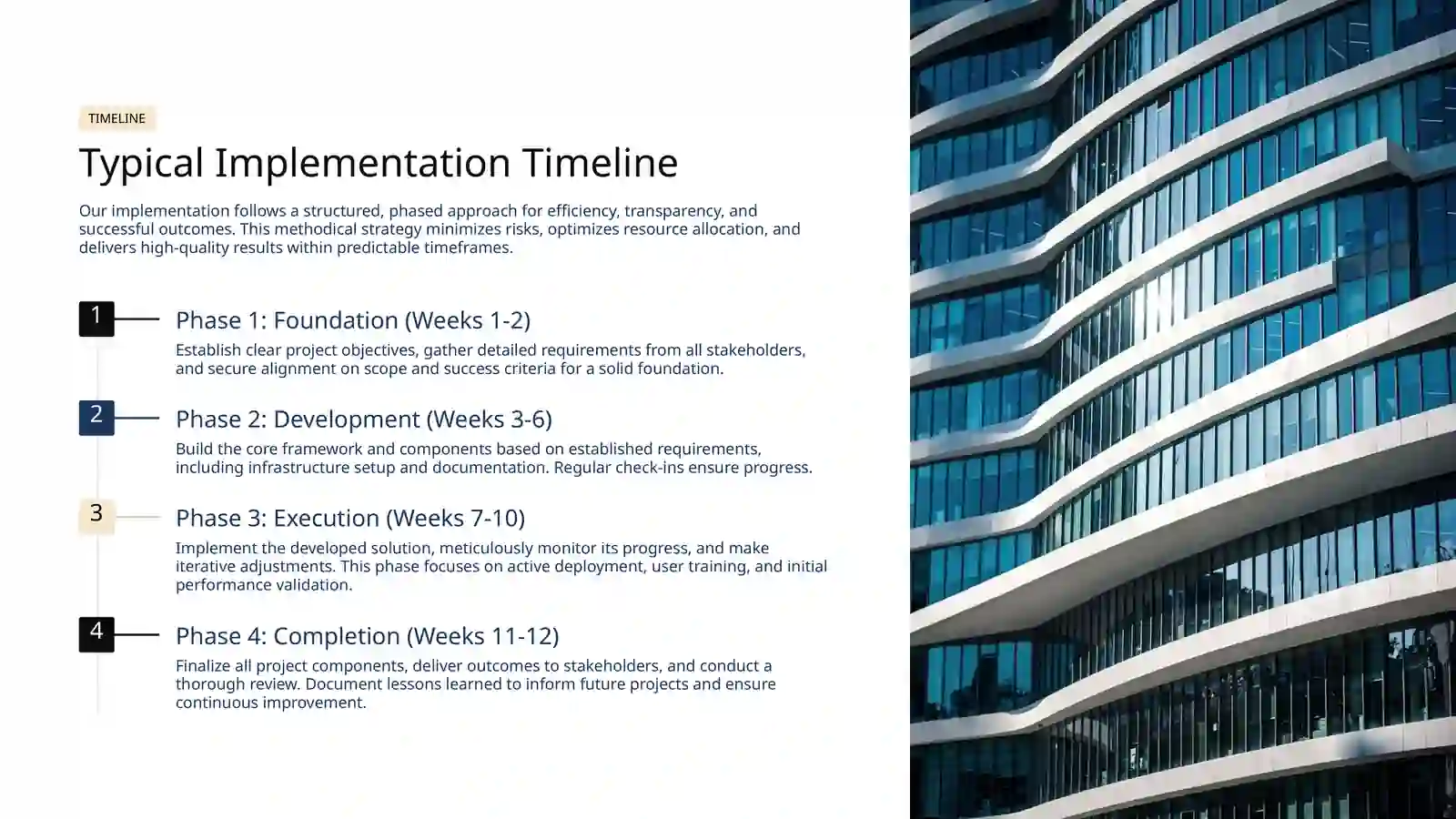 TIMELINE

Typical Implementation Timeline

Our implementation follows a structured, phased approach for efficiency, transparency, and successful outcomes. This methodical strategy minimizes risks, optimizes resource allocation, and delivers high-quality results within predictable timeframes.

1

Phase 1: Foundation (Weeks 1-2)

Establish clear project objectives, gather detailed requirements from all stakeholders, and secure alignment on scope and success criteria for a solid foundation.

2

Phase 2: Development (Weeks 3-6)

Build the core framework and components based on established requirements, including infrastructure setup and documentation. Regular check-ins ensure progress.

3

Phase 3: Execution (Weeks 7-10)

Implement the developed solution, meticulously monitor its progress, and make iterative adjustments. This phase focuses on active deployment, user training, and initial performance validation.

4

Phase 4: Completion (Weeks 11-12)

Finalize all project components, deliver outcomes to stakeholders, and conduct a thorough review. Document lessons learned to inform future projects and ensure continuous improvement.